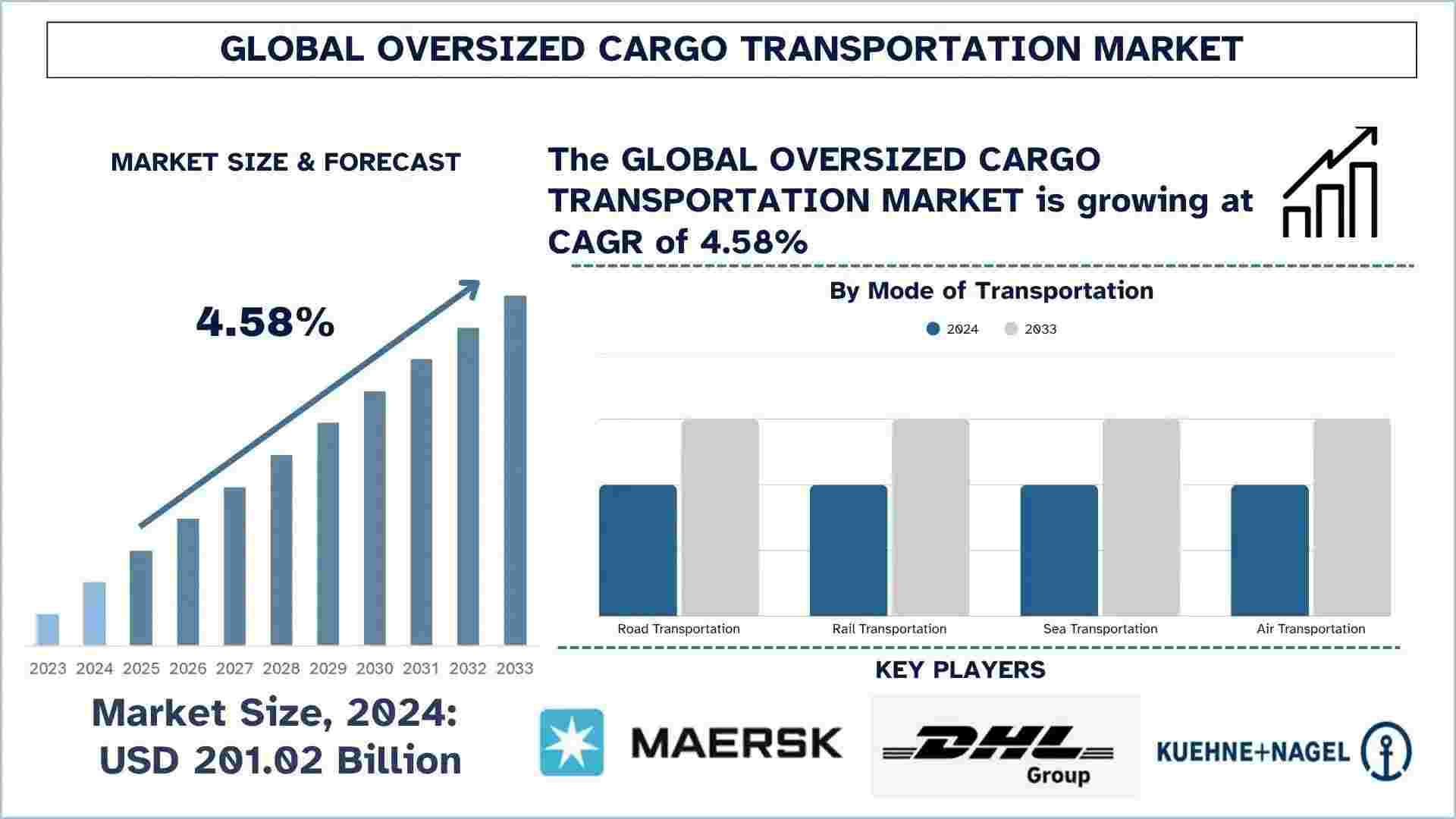 GLOBAL OVERSIZED CARGO TRANSPORTATION MARKET

MARKET SIZE & FORECAST

4.58%

2023 2024 2025 2026 2027 2028 2029 2030 2031 2032 2033

Market Size, 2024: USD 201.02 Billion

The GLOBAL OVERSIZED CARGO TRANSPORTATION MARKET is growing at CAGR of 4.58%

By Mode of Transportation

2024 2033

Road Transportation Rail Transportation Sea Transportation Air Transportation

KEY PLAYERS

MAERSK

DHL Group

KUEHNE+NAGEL